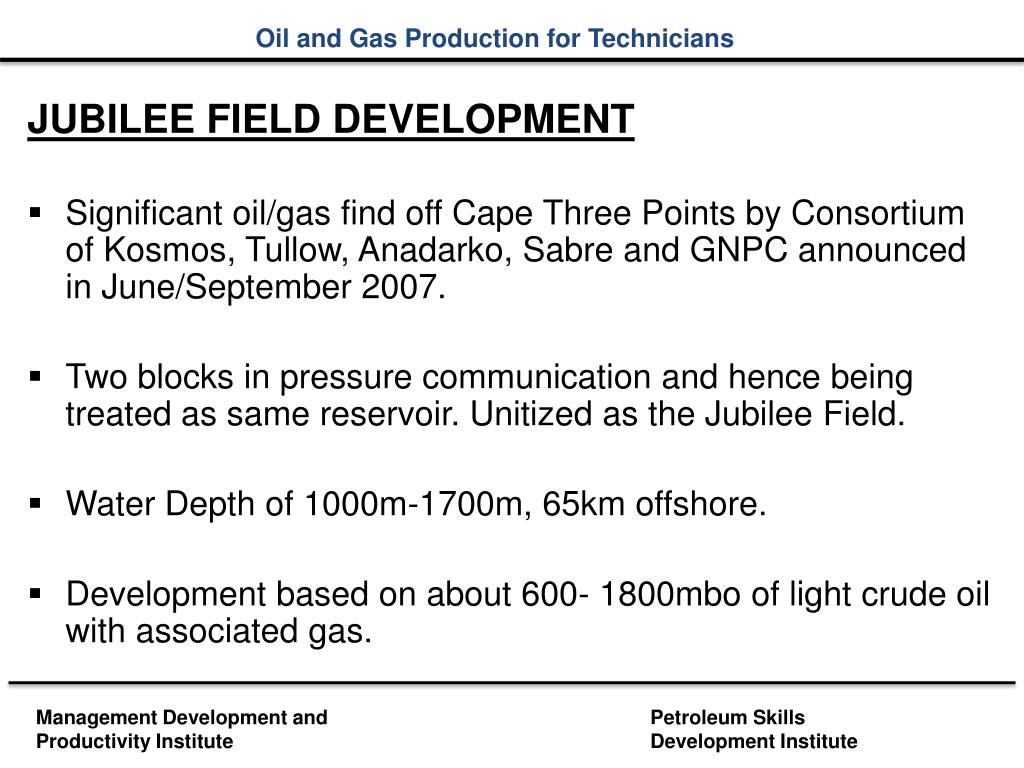 Oil and Gas Production for Technicians

JUBILEE FIELD DEVELOPMENT

▪ Significant oil/gas find off Cape Three Points by Consortium of Kosmos, Tullow, Anadarko, Sabre and GNPC announced in June/September 2007.

▪ Two blocks in pressure communication and hence being treated as same reservoir. Unitized as the Jubilee Field.

▪ Water Depth of 1000m-1700m, 65km offshore.

▪ Development based on about 600- 1800mbo of light crude oil with associated gas.

Management Development and Productivity Institute

Petroleum Skills Development Institute